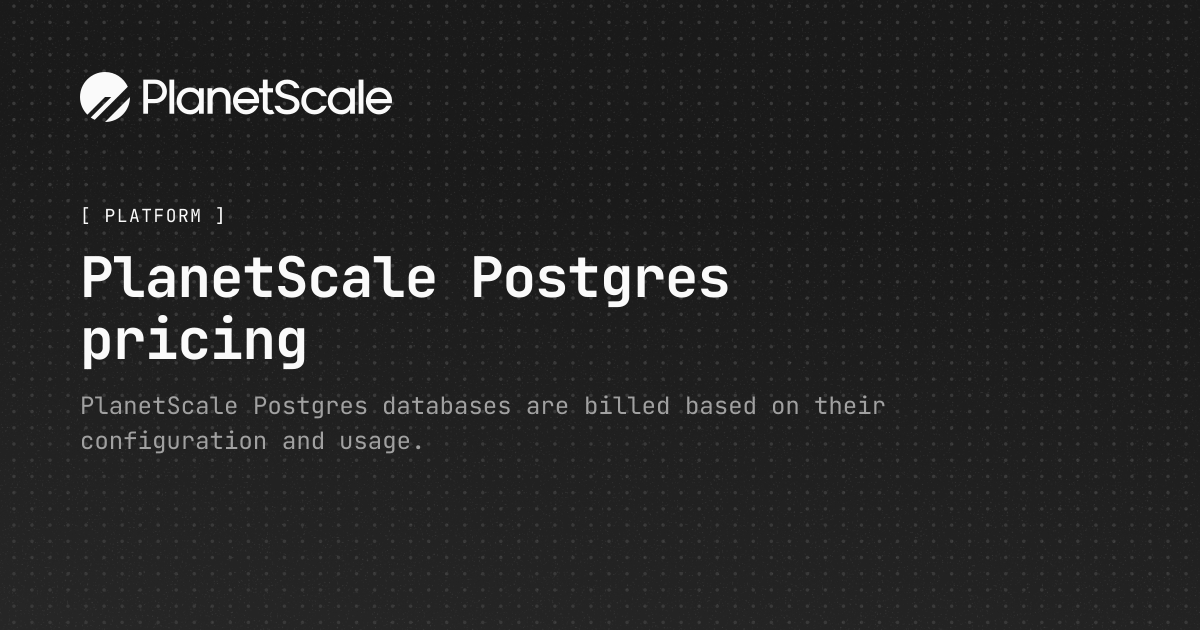 PlanetScale

[ PLATFORM ]

PlanetScale Postgres pricing

PlanetScale Postgres databases are billed based on their configuration and usage.